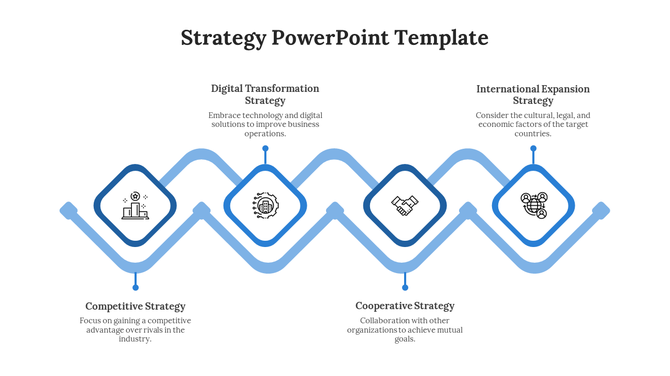 Strategy PowerPoint Template

Digital Transformation Strategy

Embrace technology and digital solutions to improve business operations.

International Expansion Strategy

Consider the cultural, legal, and economic factors of the target countries.

Competitive Strategy

Focus on gaining a competitive advantage over rivals in the industry.

Cooperative Strategy

Collaboration with other organizations to achieve mutual goals.